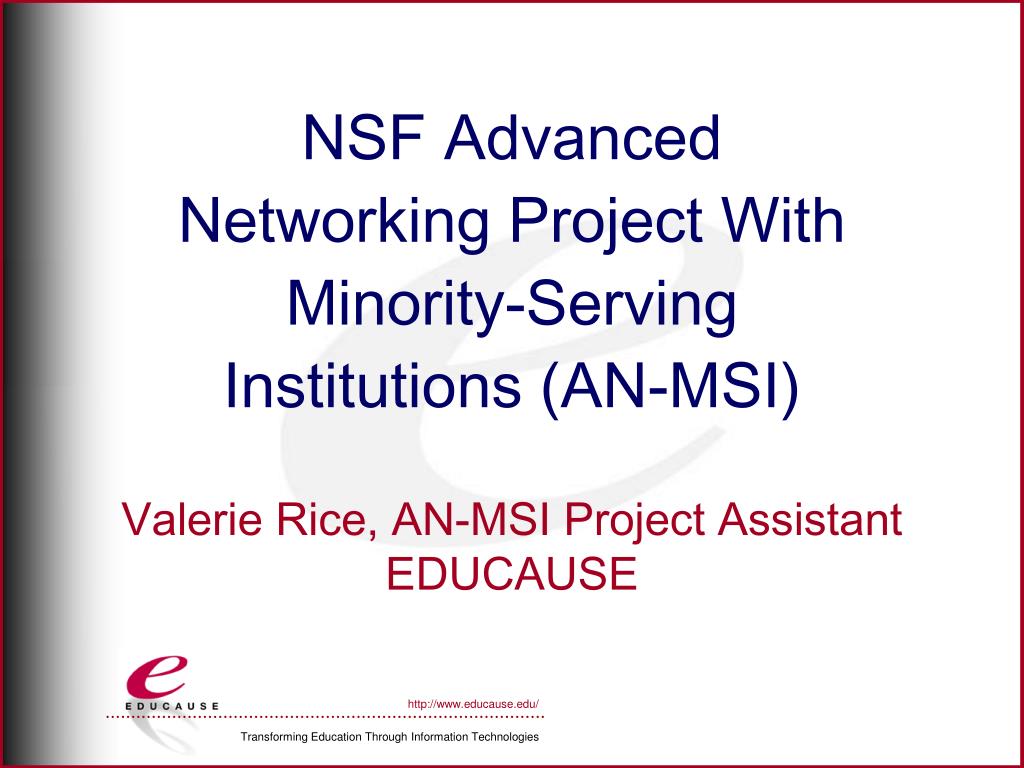 NSF Advanced Networking Project With Minority-Serving Institutions (AN-MSI)

Valerie Rice, AN-MSI Project Assistant
EDUCAUSE

e
EDUCAUSE

http://www.educause.edu/

Transforming Education Through Information Technologies